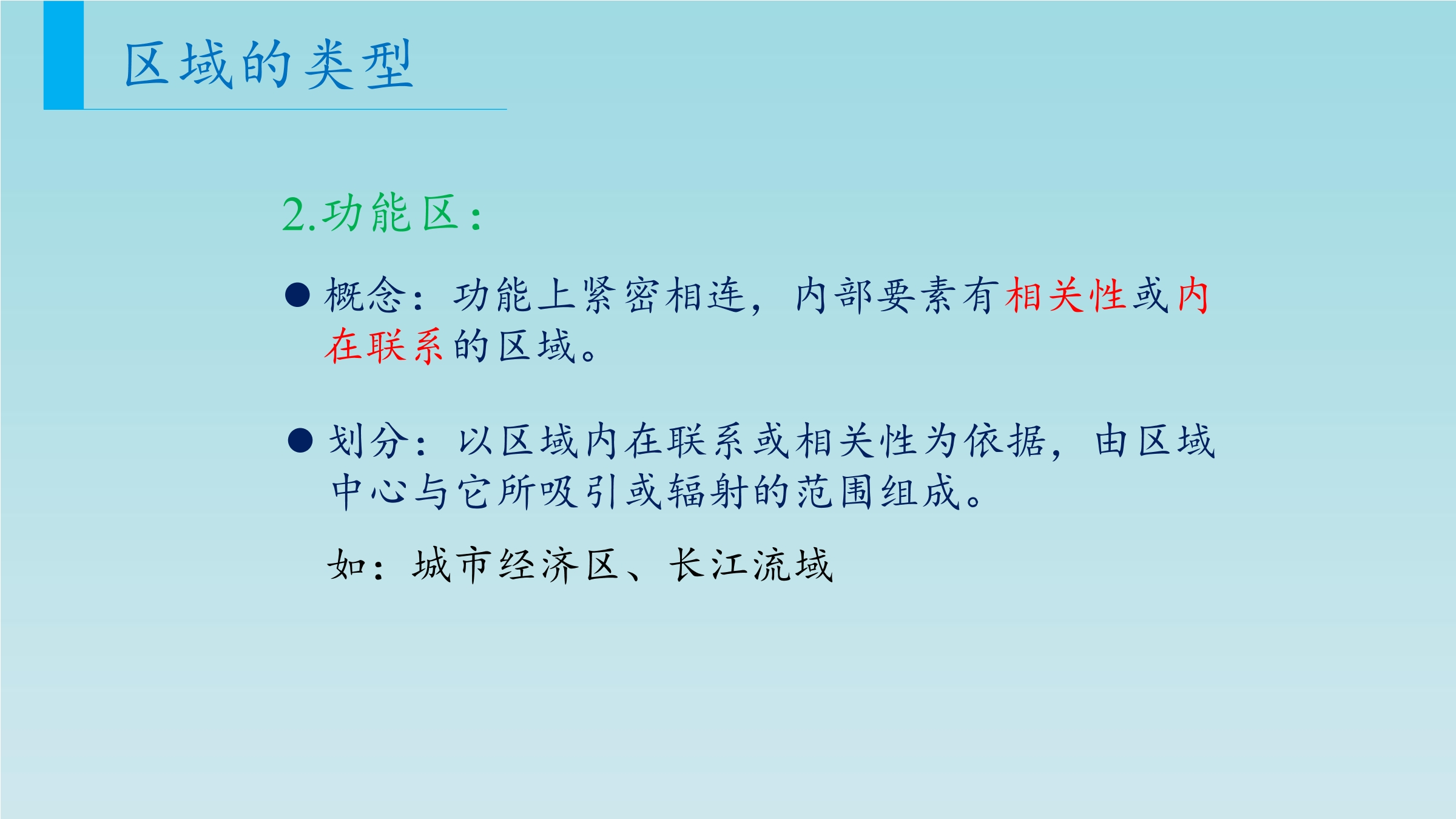 区域的类型

2.功能区：

● 概念：功能上紧密相连，内部要素有相关性或内在联系的区域。

● 划分：以区域内在联系或相关性为依据，由区域中心与它所吸引或辐射的范围组成。

如：城市经济区、长江流域